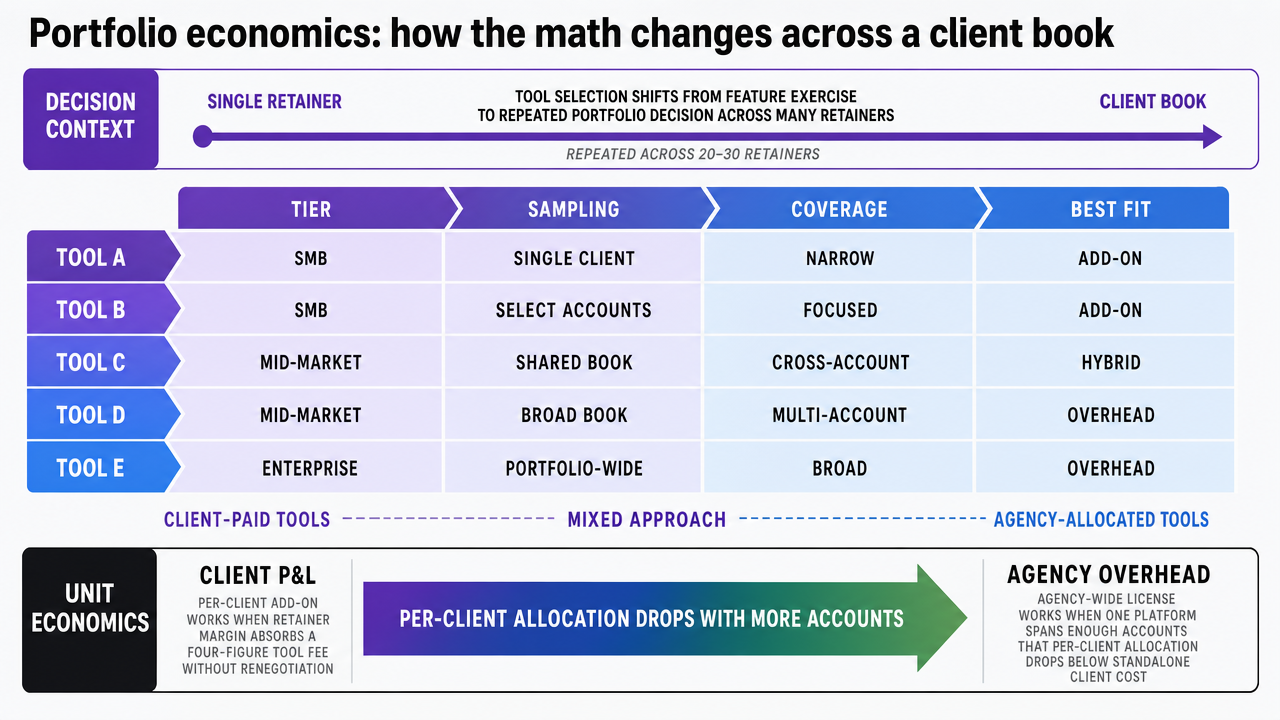 Portfolio economics: how the math changes across a client book

DECISION CONTEXT

SINGLE RETAINER

TOOL SELECTION SHIFTS FROM FEATURE EXERCISE TO REPEATED PORTFOLIO DECISION ACROSS MANY RETAINERS

CLIENT BOOK

REPEATED ACROSS 20–30 RETAINERS

| | TIER | SAMPLING | COVERAGE | BEST FIT |
|---|---|---|---|---|
| TOOL A | SMB | SINGLE CLIENT | NARROW | ADD-ON |
| TOOL B | SMB | SELECT ACCOUNTS | FOCUSED | ADD-ON |
| TOOL C | MID-MARKET | SHARED BOOK | CROSS-ACCOUNT | HYBRID |
| TOOL D | MID-MARKET | BROAD BOOK | MULTI-ACCOUNT | OVERHEAD |
| TOOL E | ENTERPRISE | PORTFOLIO-WIDE | BROAD | OVERHEAD |

CLIENT-PAID TOOLS

MIXED APPROACH

AGENCY-ALLOCATED TOOLS

UNIT ECONOMICS

CLIENT P&L

PER-CLIENT ADD-ON WORKS WHEN RETAINER MARGIN ABSORBS A FOUR-FIGURE TOOL FEE WITHOUT RENEGOTIATION

PER-CLIENT ALLOCATION DROPS WITH MORE ACCOUNTS

AGENCY OVERHEAD

AGENCY-WIDE LICENSE WORKS WHEN ONE PLATFORM SPANS ENOUGH ACCOUNTS THAT PER-CLIENT ALLOCATION DROPS BELOW STANDALONE CLIENT COST